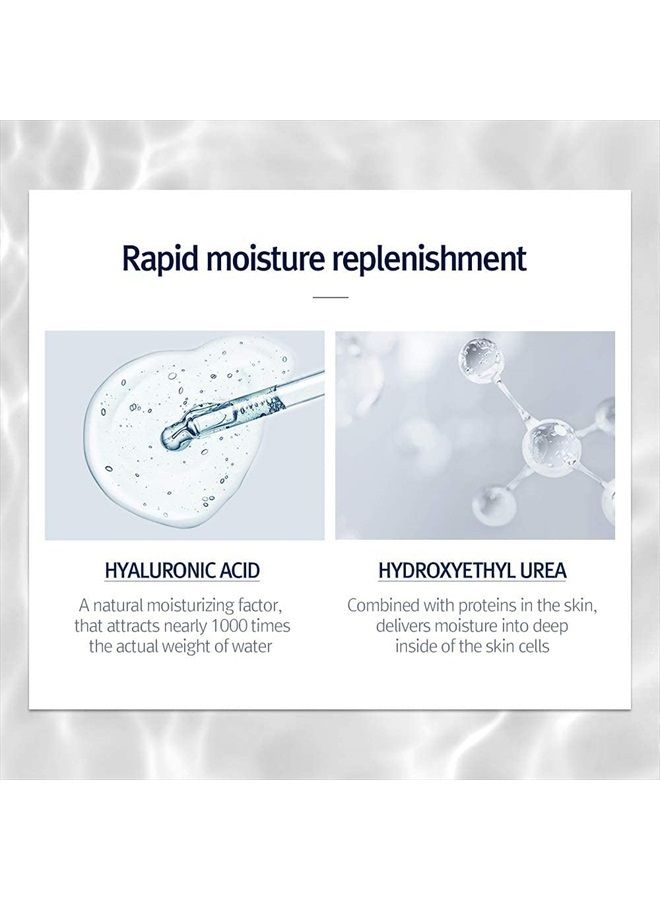 Rapid moisture replenishment

HYALURONIC ACID

A natural moisturizing factor, that attracts nearly 1000 times the actual weight of water

HYDROXYETHYL UREA

Combined with proteins in the skin, delivers moisture into deep inside of the skin cells